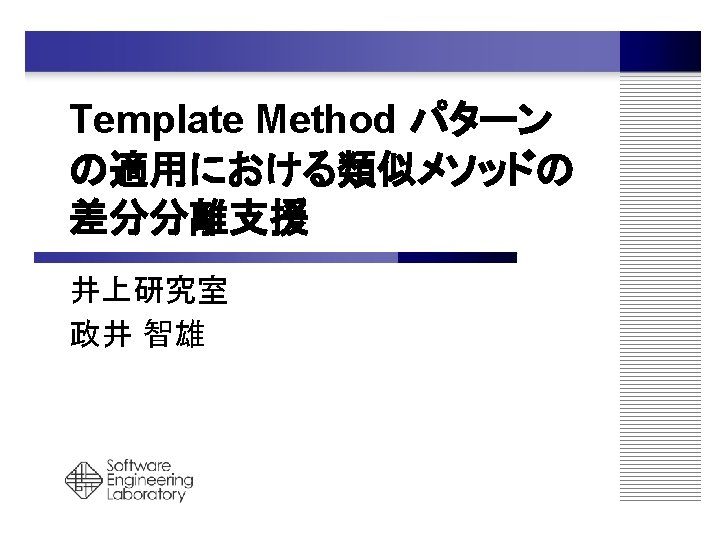 Template Method パターンの適用における類似メソッドの差分分離支援

井上研究室
政井 智雄

Software
Engineering
Laboratory